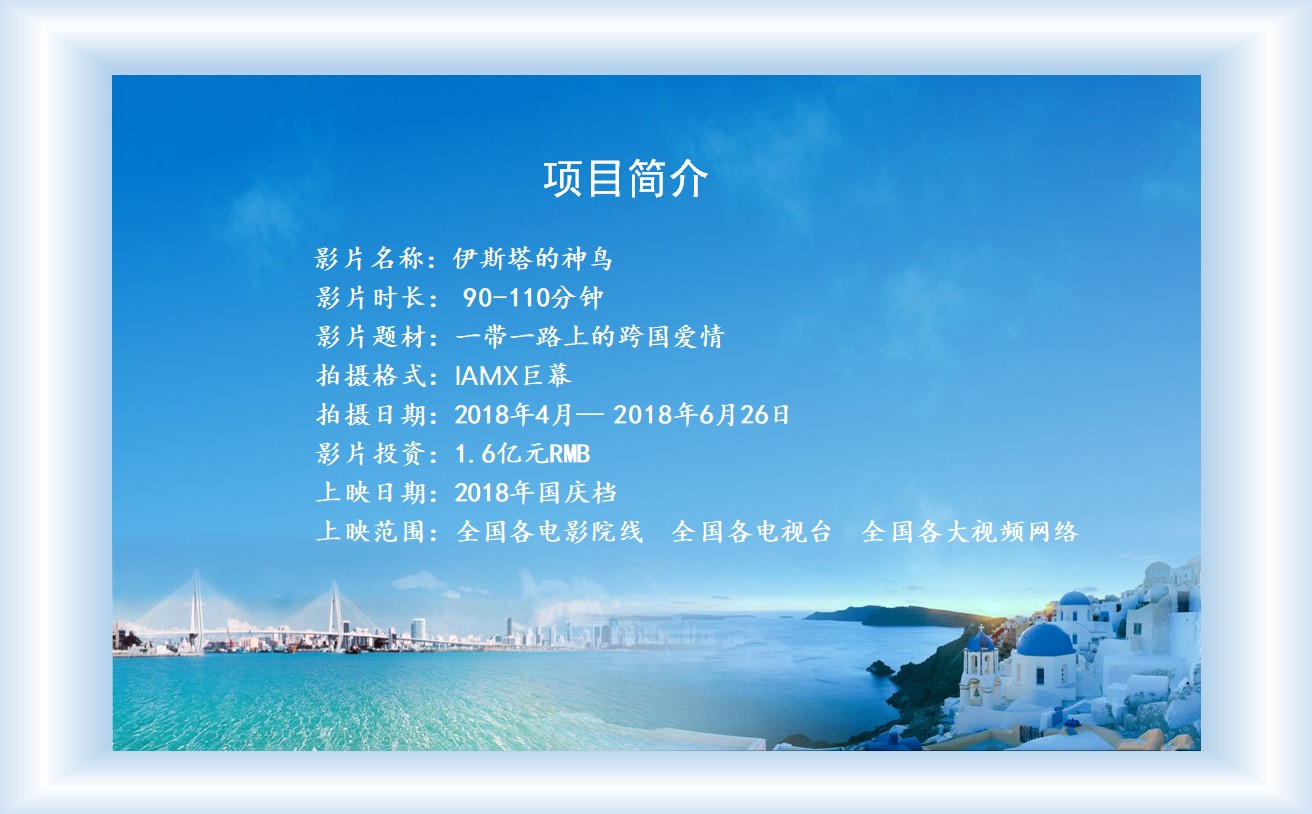 项目简介

影片名称：伊斯塔的神鸟
影片时长： 90-110分钟
影片题材：一带一路上的跨国爱情
拍摄格式：IAMX巨幕
拍摄日期：2018年4月— 2018年6月26日
影片投资：1.6亿元RMB
上映日期：2018年国庆档
上映范围：全国各电影院线　全国各电视台　全国各大视频网络